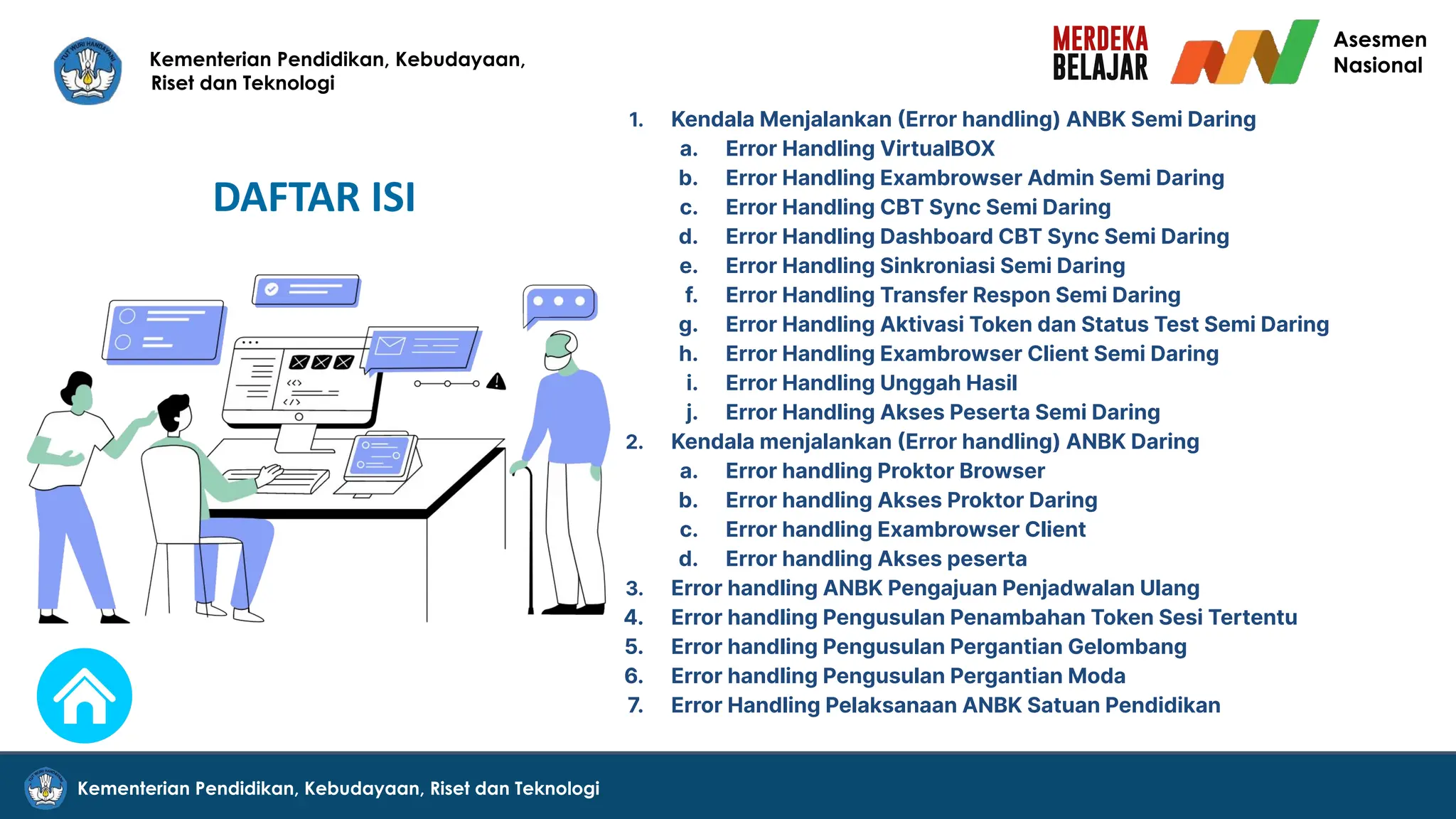 TUT WURI HANDAYANI

Kementerian Pendidikan, Kebudayaan, Riset dan Teknologi

MERDEKA BELAJAR

Asesmen Nasional

DAFTAR ISI

1. Kendala Menjalankan (Error handling) ANBK Semi Daring
a. Error Handling VirtualBOX
b. Error Handling Exambrowser Admin Semi Daring
c. Error Handling CBT Sync Semi Daring
d. Error Handling Dashboard CBT Sync Semi Daring
e. Error Handling Sinkroniasi Semi Daring
f. Error Handling Transfer Respon Semi Daring
g. Error Handling Aktivasi Token dan Status Test Semi Daring
h. Error Handling Exambrowser Client Semi Daring
i. Error Handling Unggah Hasil
j. Error Handling Akses Peserta Semi Daring
2. Kendala menjalankan (Error handling) ANBK Daring
a. Error handling Proktor Browser
b. Error handling Akses Proktor Daring
c. Error handling Exambrowser Client
d. Error handling Akses peserta
3. Error handling ANBK Pengajuan Penjadwalan Ulang
4. Error handling Pengusulan Penambahan Token Sesi Tertentu
5. Error handling Pengusulan Pergantian Gelombang
6. Error handling Pengusulan Pergantian Moda
7. Error Handling Pelaksanaan ANBK Satuan Pendidikan

Kementerian Pendidikan, Kebudayaan, Riset dan Teknologi